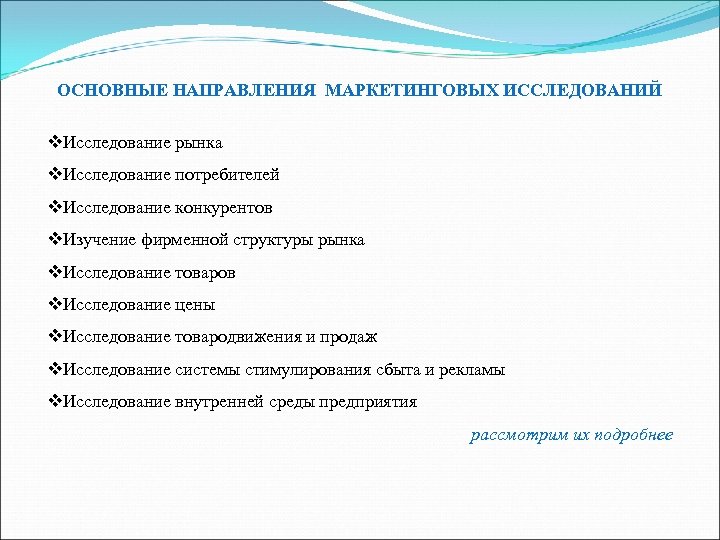 ОСНОВНЫЕ НАПРАВЛЕНИЯ МАРКЕТИНГОВЫХ ИССЛЕДОВАНИЙ

❖Исследование рынка

❖Исследование потребителей

❖Исследование конкурентов

❖Изучение фирменной структуры рынка

❖Исследование товаров

❖Исследование цены

❖Исследование товародвижения и продаж

❖Исследование системы стимулирования сбыта и рекламы

❖Исследование внутренней среды предприятия

рассмотрим их подробнее